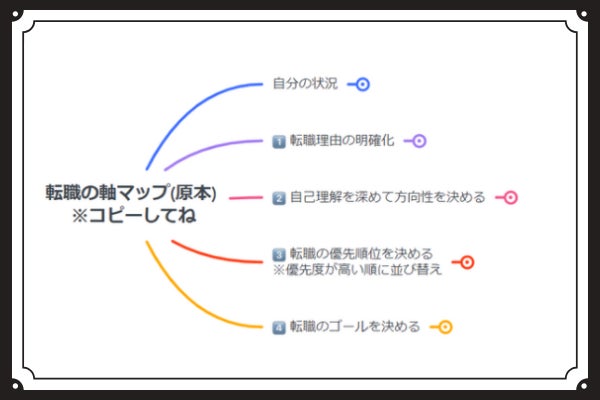 転職の軸マップ(原本)
※コピーしてね

自分の状況

1 転職理由の明確化

2 自己理解を深めて方向性を決める

3 転職の優先順位を決める
※優先度が高い順に並び替え

4 転職のゴールを決める